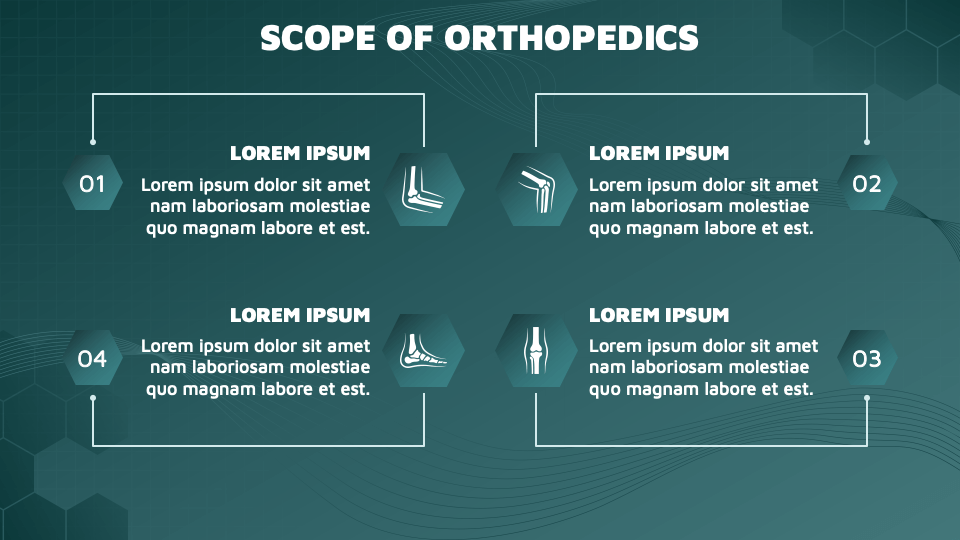 SCOPE OF ORTHOPEDICS

01

LOREM IPSUM
Lorem ipsum dolor sit amet nam laboriosam molestiae quo magnam labore et est.

LOREM IPSUM
Lorem ipsum dolor sit amet nam laboriosam molestiae quo magnam labore et est.

02

04

LOREM IPSUM
Lorem ipsum dolor sit amet nam laboriosam molestiae quo magnam labore et est.

LOREM IPSUM
Lorem ipsum dolor sit amet nam laboriosam molestiae quo magnam labore et est.

03